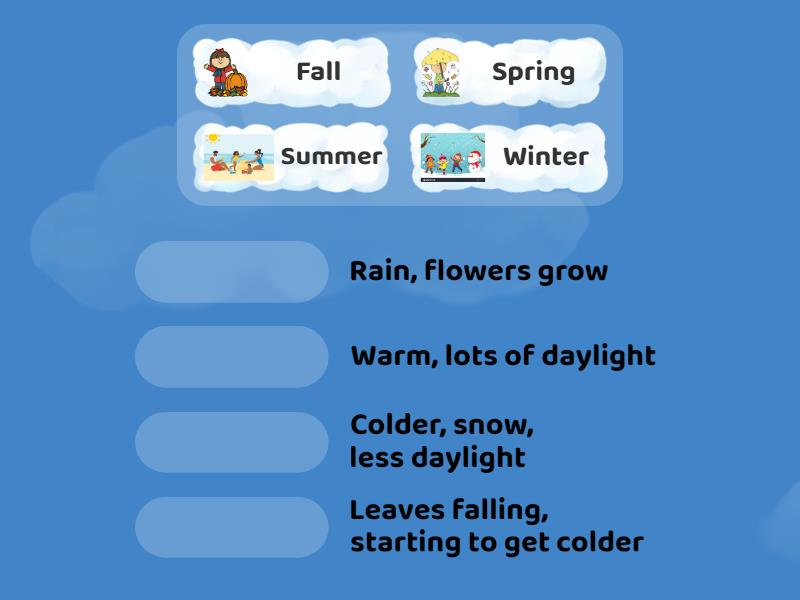 Fall

Spring

Summer

Winter

Rain, flowers grow

Warm, lots of daylight

Colder, snow, less daylight

Leaves falling, starting to get colder